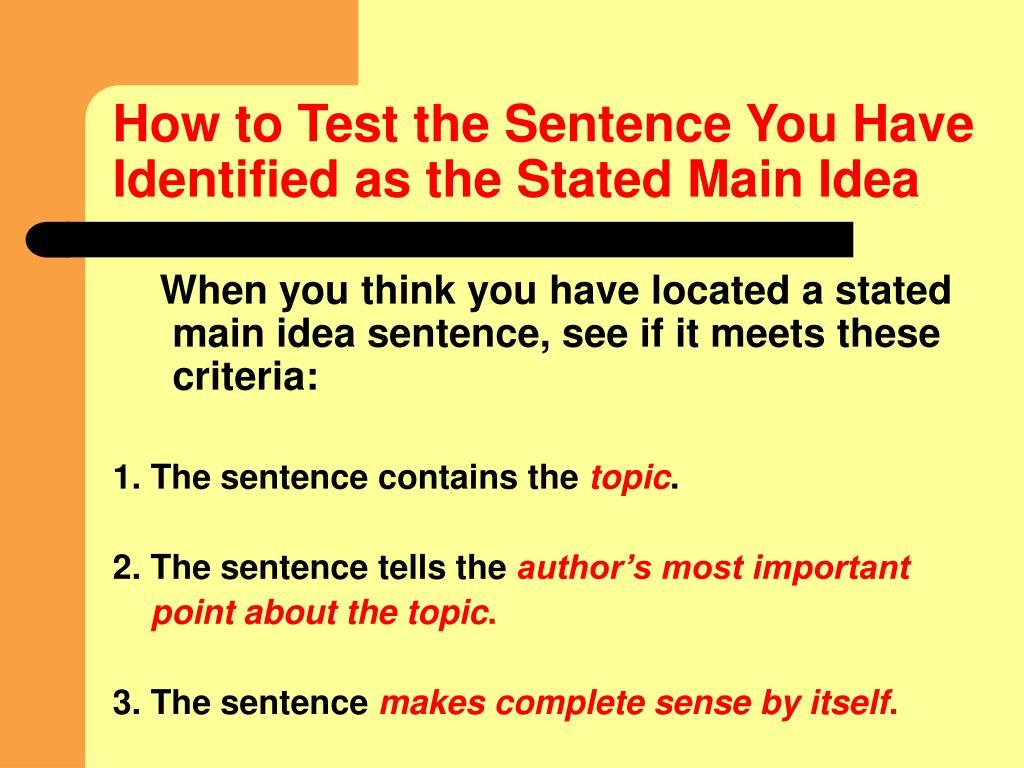 How to Test the Sentence You Have Identified as the Stated Main Idea

When you think you have located a stated main idea sentence, see if it meets these criteria:

1. The sentence contains the topic.

2. The sentence tells the author's most important point about the topic.

3. The sentence makes complete sense by itself.